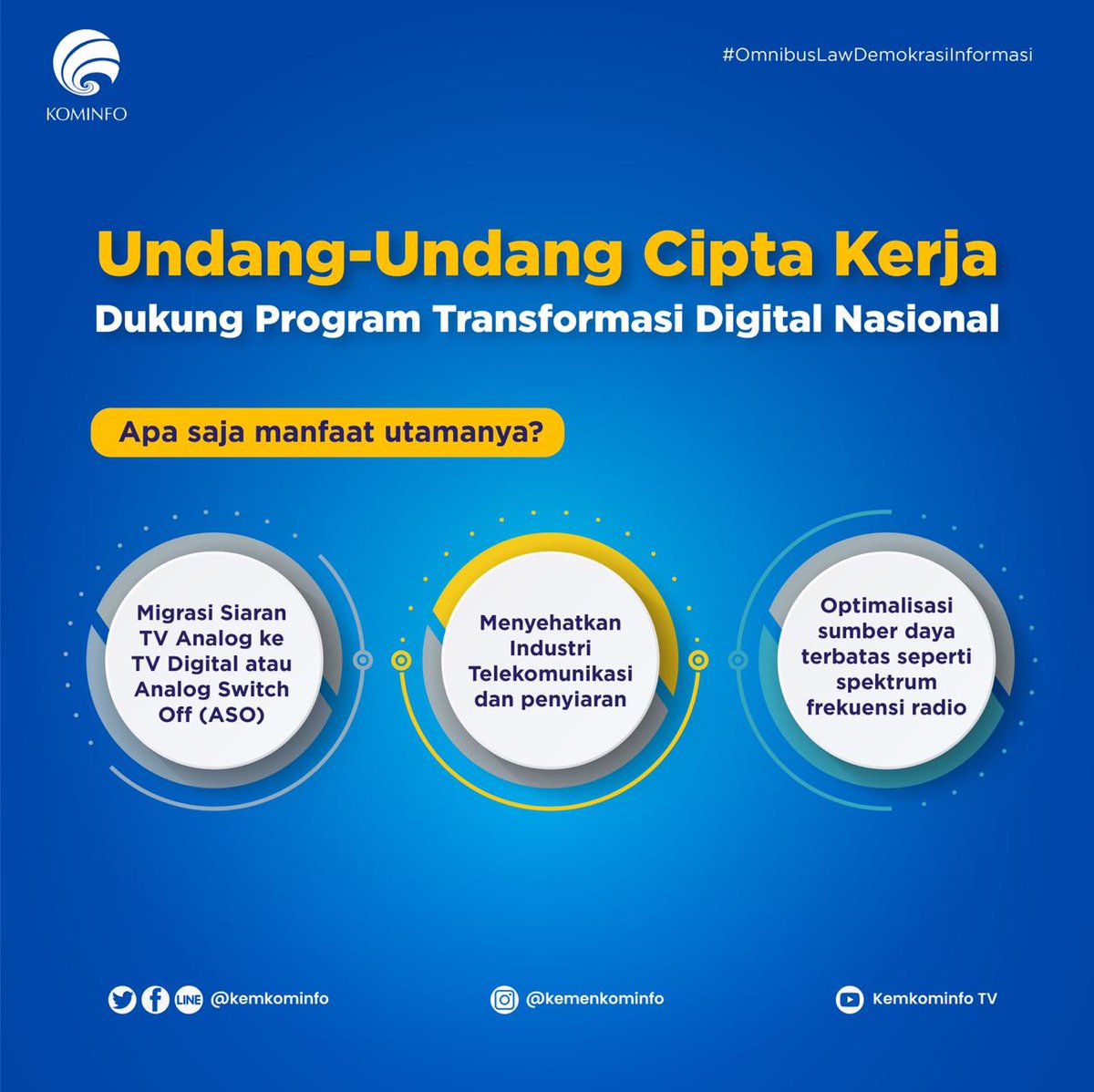 KOMINFO

#OmnibusLawDemokrasiInformasi

Undang-Undang Cipta Kerja
Dukung Program Transformasi Digital Nasional

Apa saja manfaat utamanya?

Migrasi Siaran TV Analog ke TV Digital atau Analog Switch Off (ASO)

Menyehatkan Industri Telekomunikasi dan penyiaran

Optimalisasi sumber daya terbatas seperti spektrum frekuensi radio

LINE @kemkominfo

@kemenkominfo

Kemkominfo TV